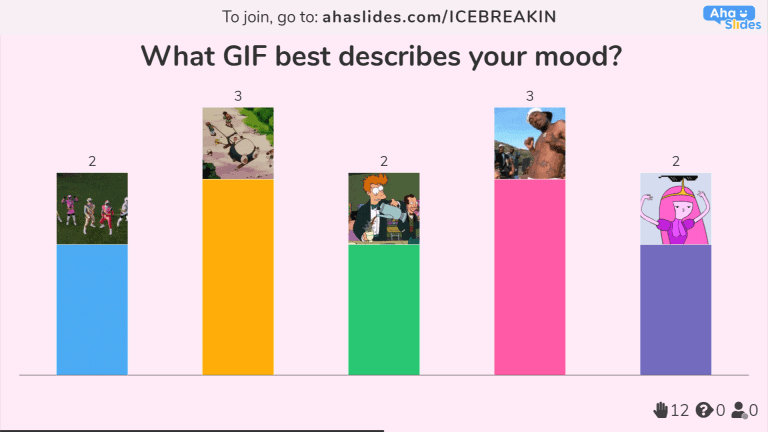 To join, go to: ahaslides.com/ICEBREAKIN

Aha Slides

What GIF best describes your mood?

2

3

2

3

2

12 0 0